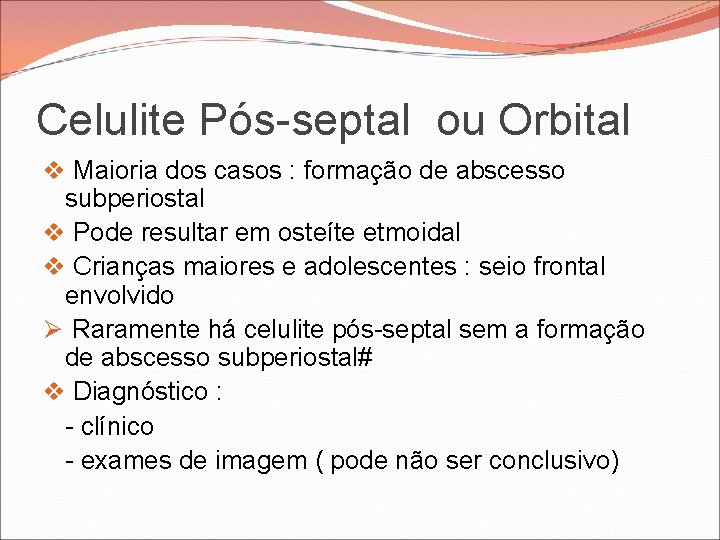 Celulite Pós-septal ou Orbital

❖ Maioria dos casos : formação de abscesso subperiostal

❖ Pode resultar em osteíte etmoidal

❖ Crianças maiores e adolescentes : seio frontal envolvido

➢ Raramente há celulite pós-septal sem a formação de abscesso subperiostal#

❖ Diagnóstico :

- clínico

- exames de imagem ( pode não ser conclusivo)